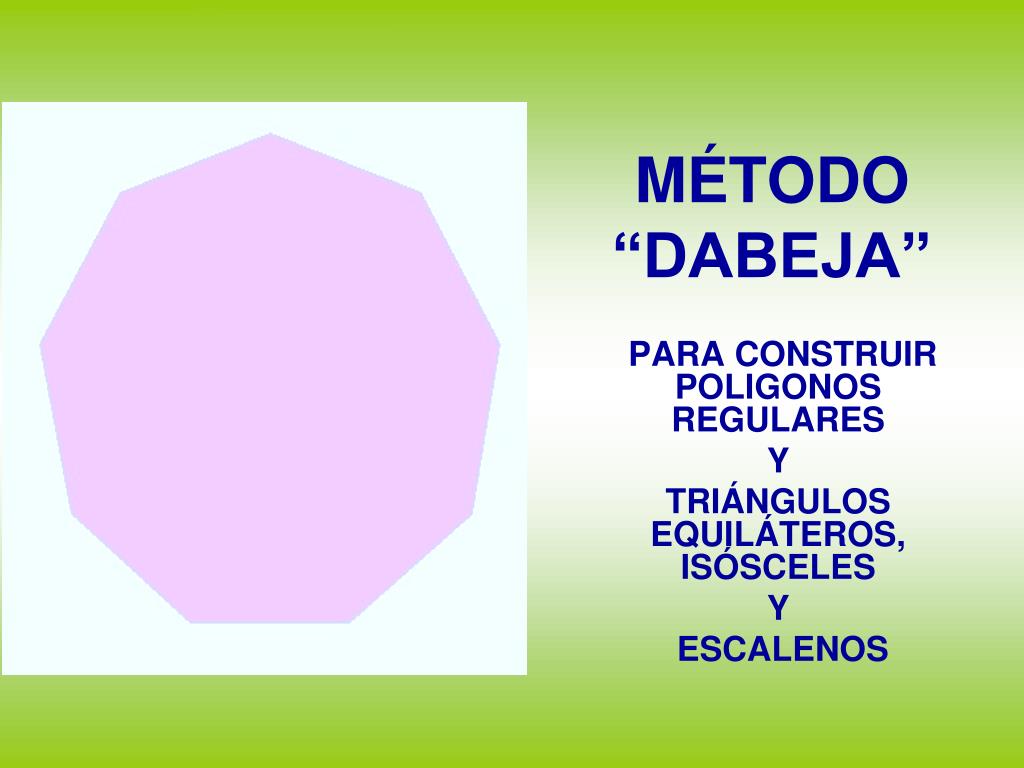 MÉTODO
“DABEJA”

PARA CONSTRUIR POLIGONOS REGULARES
Y
TRIÁNGULOS EQUILÁTEROS, ISÓSCELES
Y
ESCALENOS